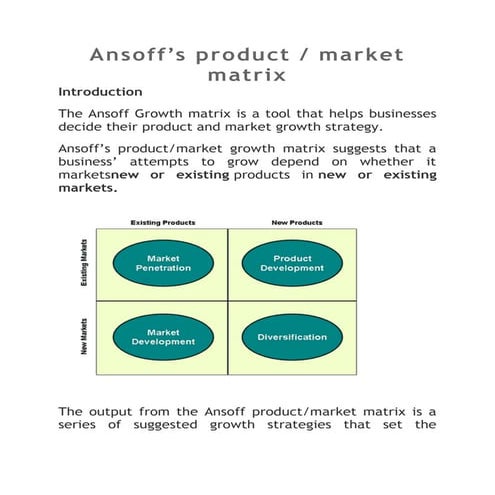 Ansoff's product / market matrix

Introduction

The Ansoff Growth matrix is a tool that helps businesses decide their product and market growth strategy.

Ansoff's product/market growth matrix suggests that a business' attempts to grow depend on whether it marketsnew or existing products in new or existing markets.

Existing Products

New Products

Existing Markets

New Markets

Market Penetration

Product Development

Market Development

Diversification

The output from the Ansoff product/market matrix is a series of suggested growth strategies that set the